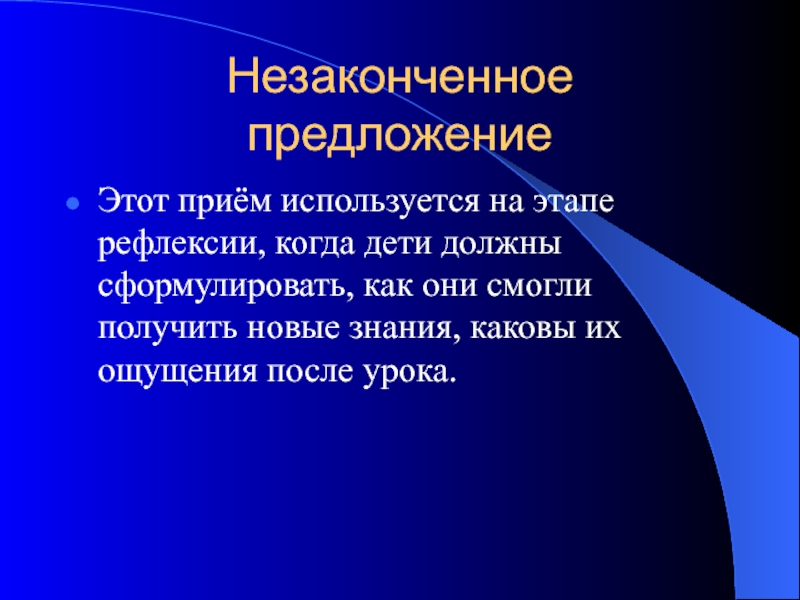 Незаконченное предложение

Этот приём используется на этапе рефлексии, когда дети должны сформулировать, как они смогли получить новые знания, каковы их ощущения после урока.